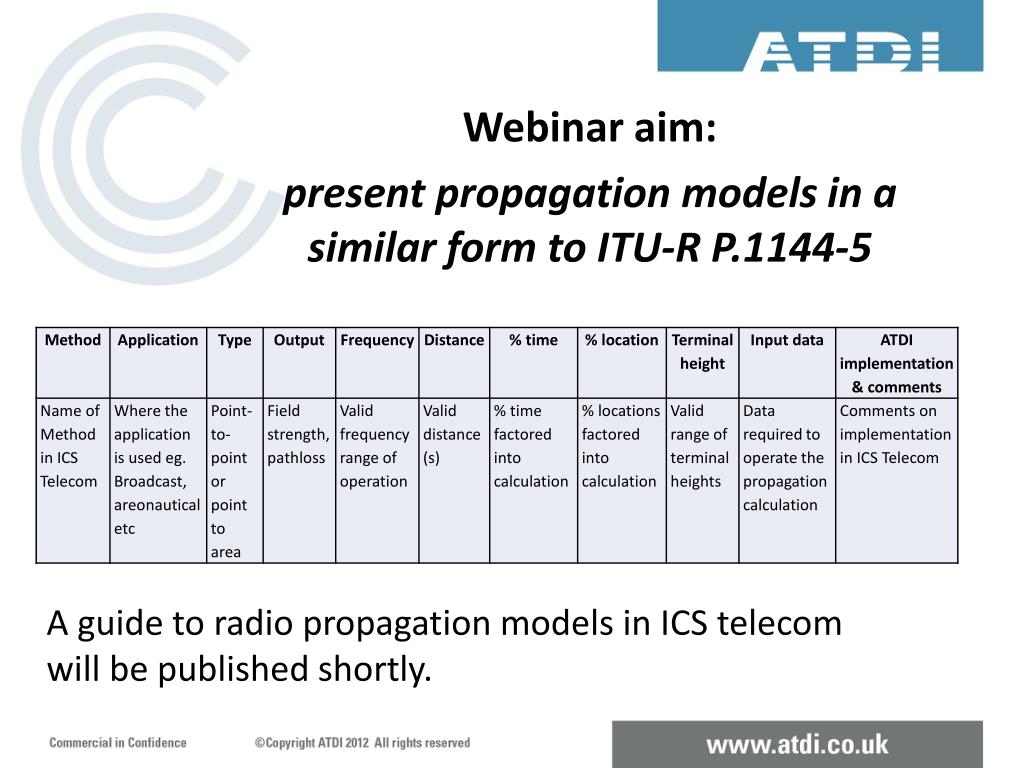 ATDI

Webinar aim:

present propagation models in a similar form to ITU-R P.1144-5

| Method | Application | Type | Output | Frequency | Distance | % time | % location | Terminal height | Input data | ATDI implementation & comments |
|---|---|---|---|---|---|---|---|---|---|---|
| Name of Method in ICS Telecom | Where the application is used eg. Broadcast, areonautical etc | Point-to-point or point to area | Field strength, pathloss | Valid frequency range of operation | Valid distance (s) | % time factored into calculation | % locations factored into calculation | Valid range of terminal heights | Data required to operate the propagation calculation | Comments on implementation in ICS Telecom |

A guide to radio propagation models in ICS telecom will be published shortly.

Commercial in Confidence ©Copyright ATDI 2012 All rights reserved

www.atdi.co.uk